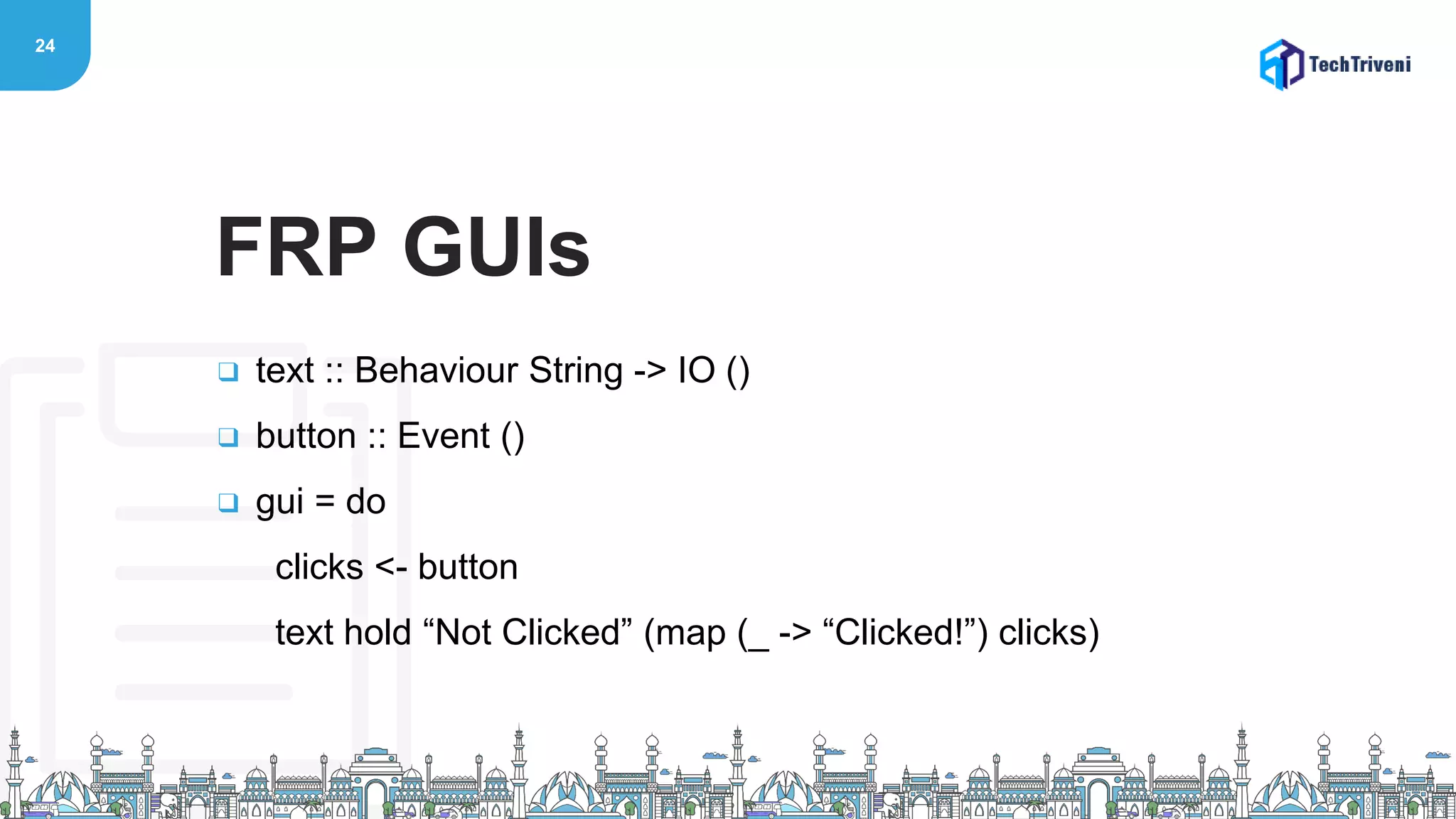 24

TechTriveni

FRP GUIs

❑ text :: Behaviour String -> IO ()

❑ button :: Event ()

❑ gui = do

clicks <- button

text hold “Not Clicked” (map (_ -> “Clicked!”) clicks)